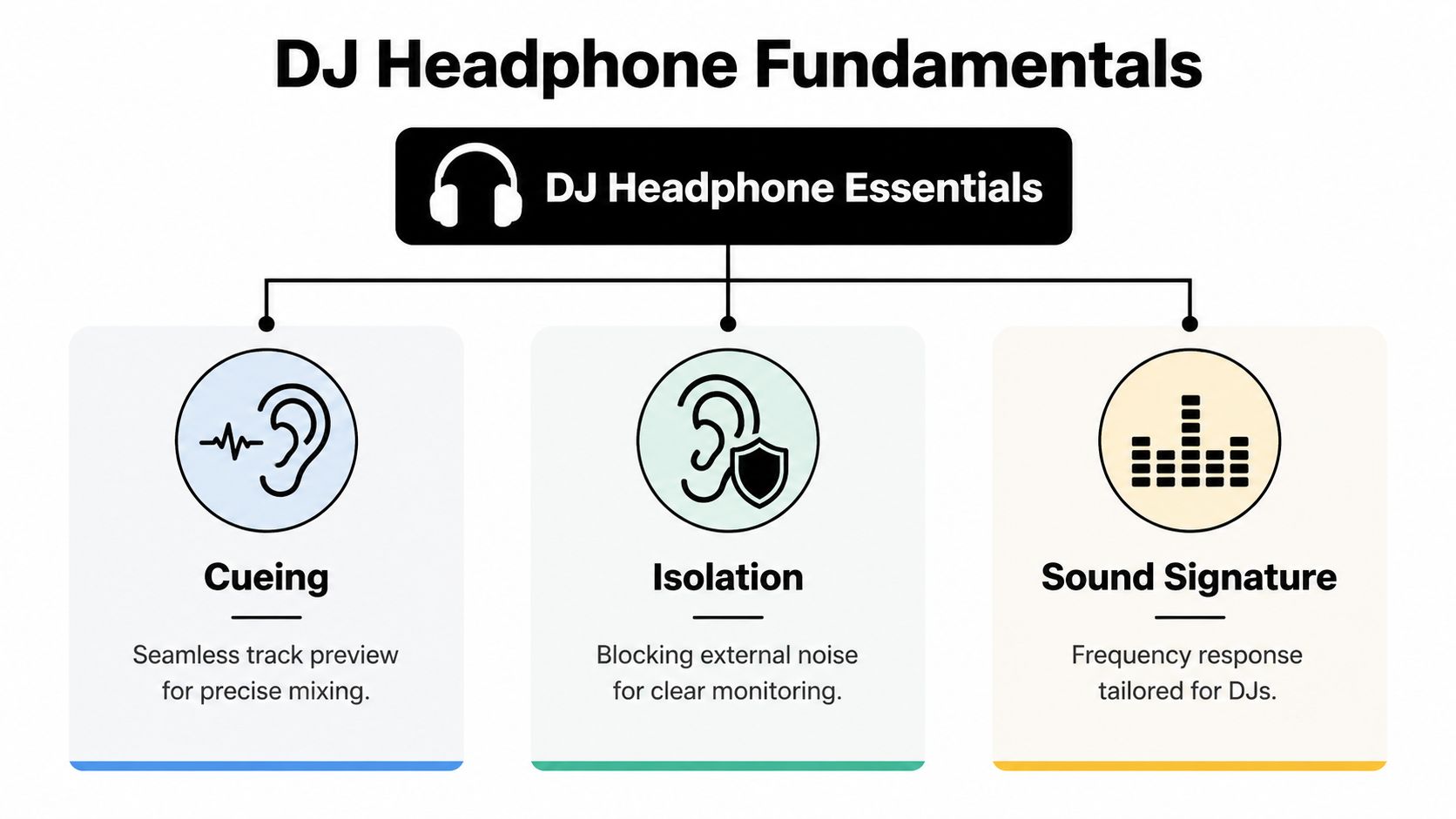 DJ Headphone Fundamentals

DJ Headphone Essentials

Cueing

Seamless track preview for precise mixing.

Isolation

Blocking external noise for clear monitoring.

Sound Signature

Frequency response tailored for DJs.